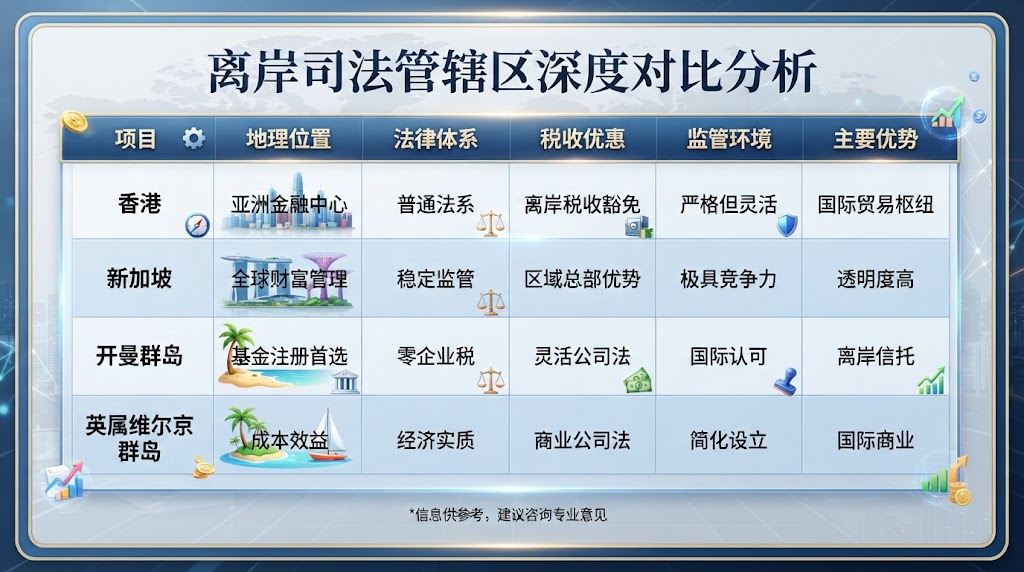 离岸司法管辖区深度对比分析

| 项目 | 地理位置 | 法律体系 | 税收优惠 | 监管环境 | 主要优势 |
|---|---|---|---|---|---|
| 香港 | 亚洲金融中心 | 普通法系 | 离岸税收豁免 | 严格但灵活 | 国际贸易枢纽 |
| 新加坡 | 全球财富管理 | 稳定监管 | 区域总部优势 | 极具竞争力 | 透明度高 |
| 开曼群岛 | 基金注册首选 | 零企业税 | 灵活公司法 | 国际认可 | 离岸信托 |
| 英属维尔京群岛 | 成本效益 | 经济实质 | 商业公司法 | 简化设立 | 国际商业 |

*信息供参考，建议咨询专业意见